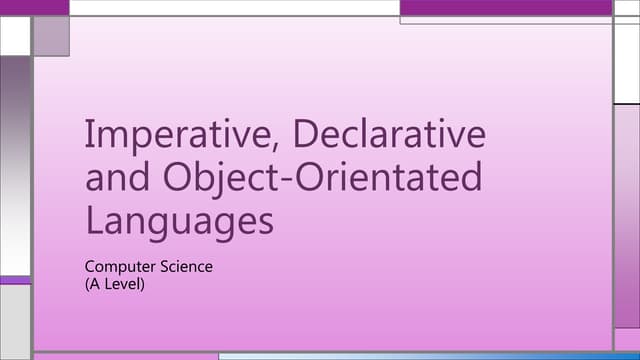 Imperative, Declarative and Object-Orientated Languages

Computer Science
(A Level)